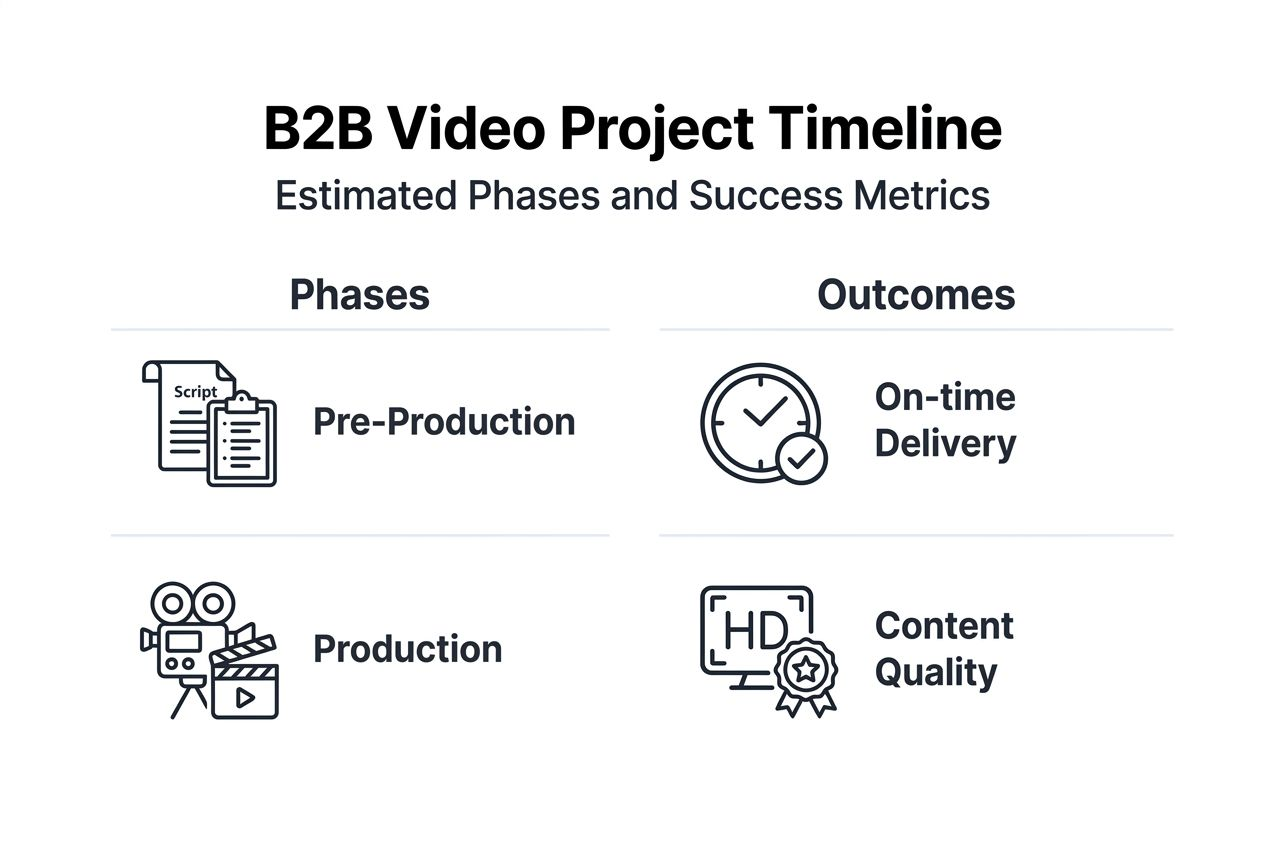 B2B Video Project Timeline

Estimated Phases and Success Metrics

Phases

Script

Pre-Production

Production

Outcomes

On-time Delivery

HD

Content Quality